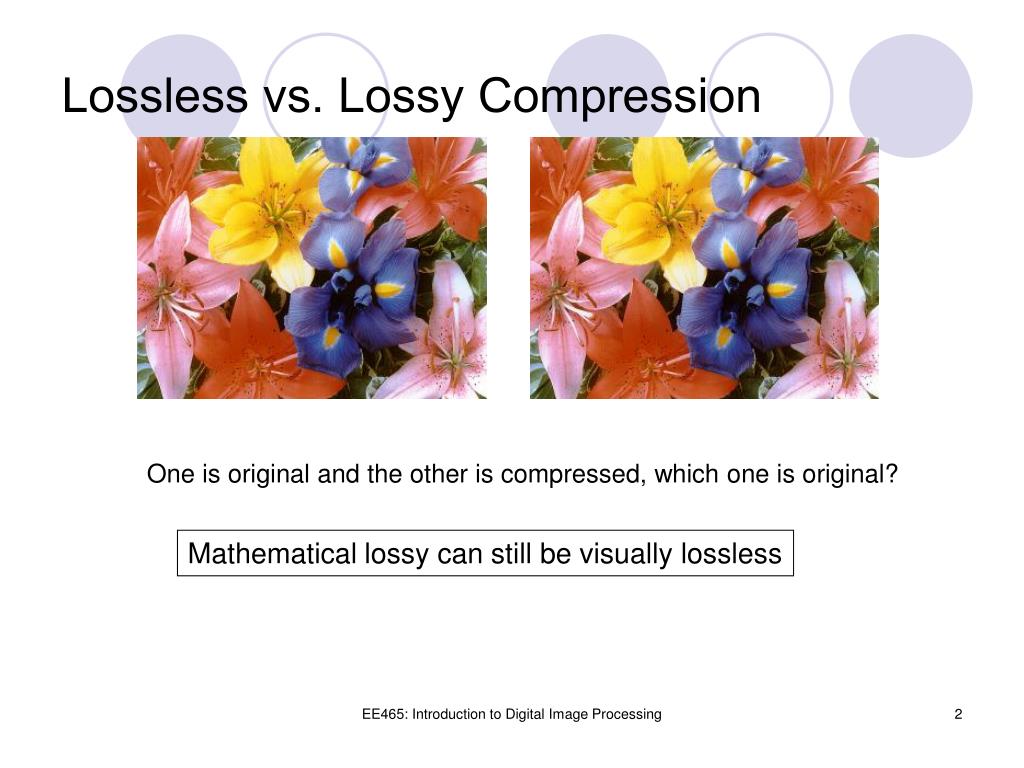 Lossless vs. Lossy Compression

One is original and the other is compressed, which one is original?

Mathematical lossy can still be visually lossless

EE465: Introduction to Digital Image Processing

2